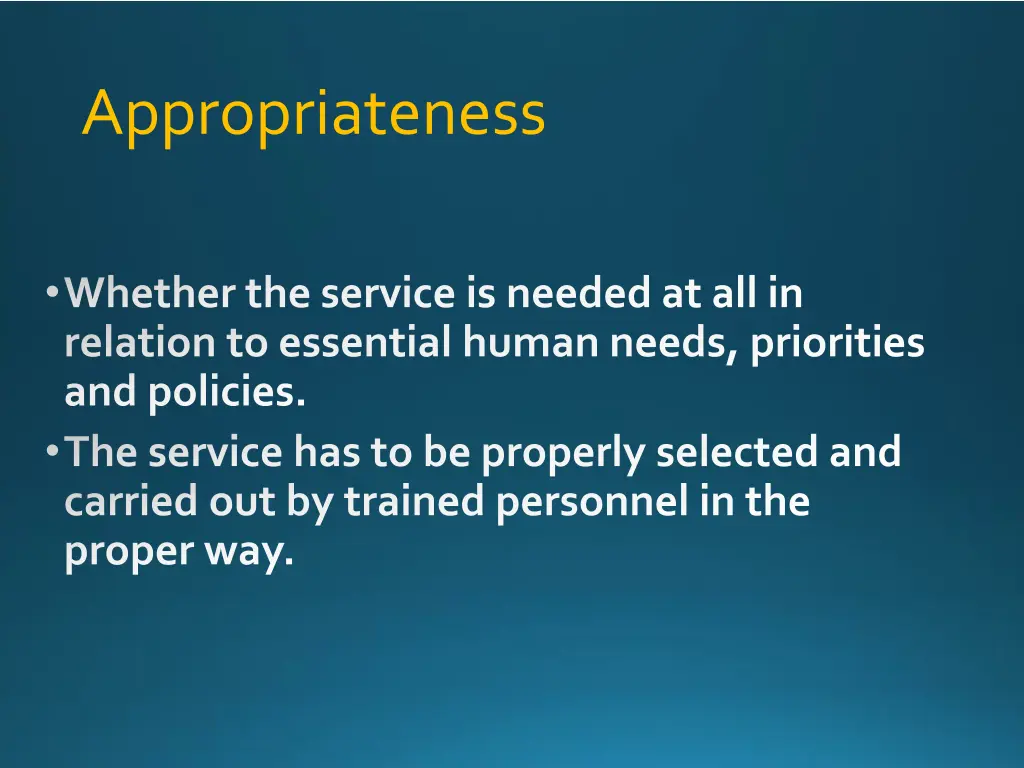 Appropriateness

• Whether the service is needed at all in relation to essential human needs, priorities and policies.
• The service has to be properly selected and carried out by trained personnel in the proper way.